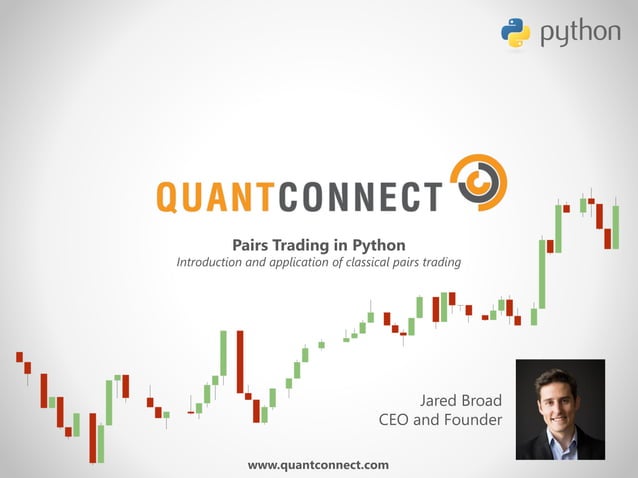 python

QUANTCONNECT

Pairs Trading in Python
Introduction and application of classical pairs trading

Jared Broad
CEO and Founder

www.quantconnect.com